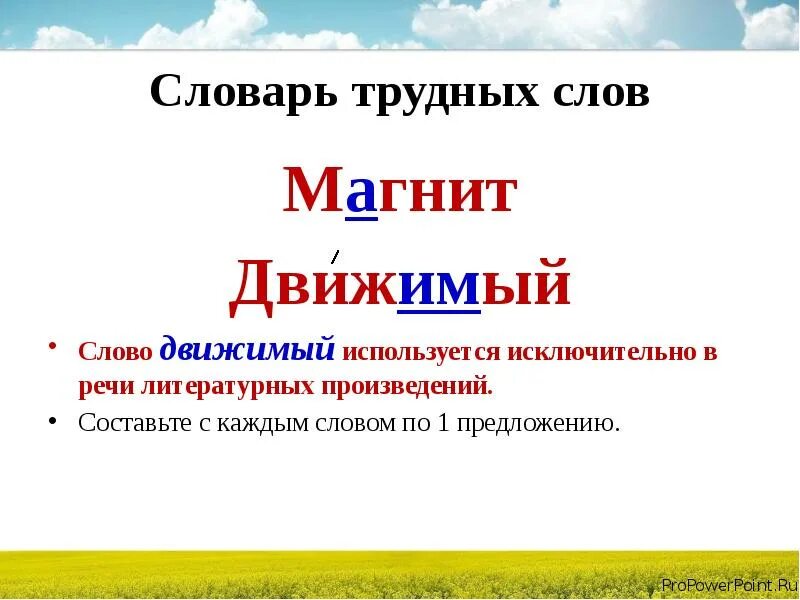 Словарь трудных слов

Магнит

Движимый

• Слово движимый используется исключительно в речи литературных произведений.

• Составьте с каждым словом по 1 предложению.

ProPowerPoint.Ru